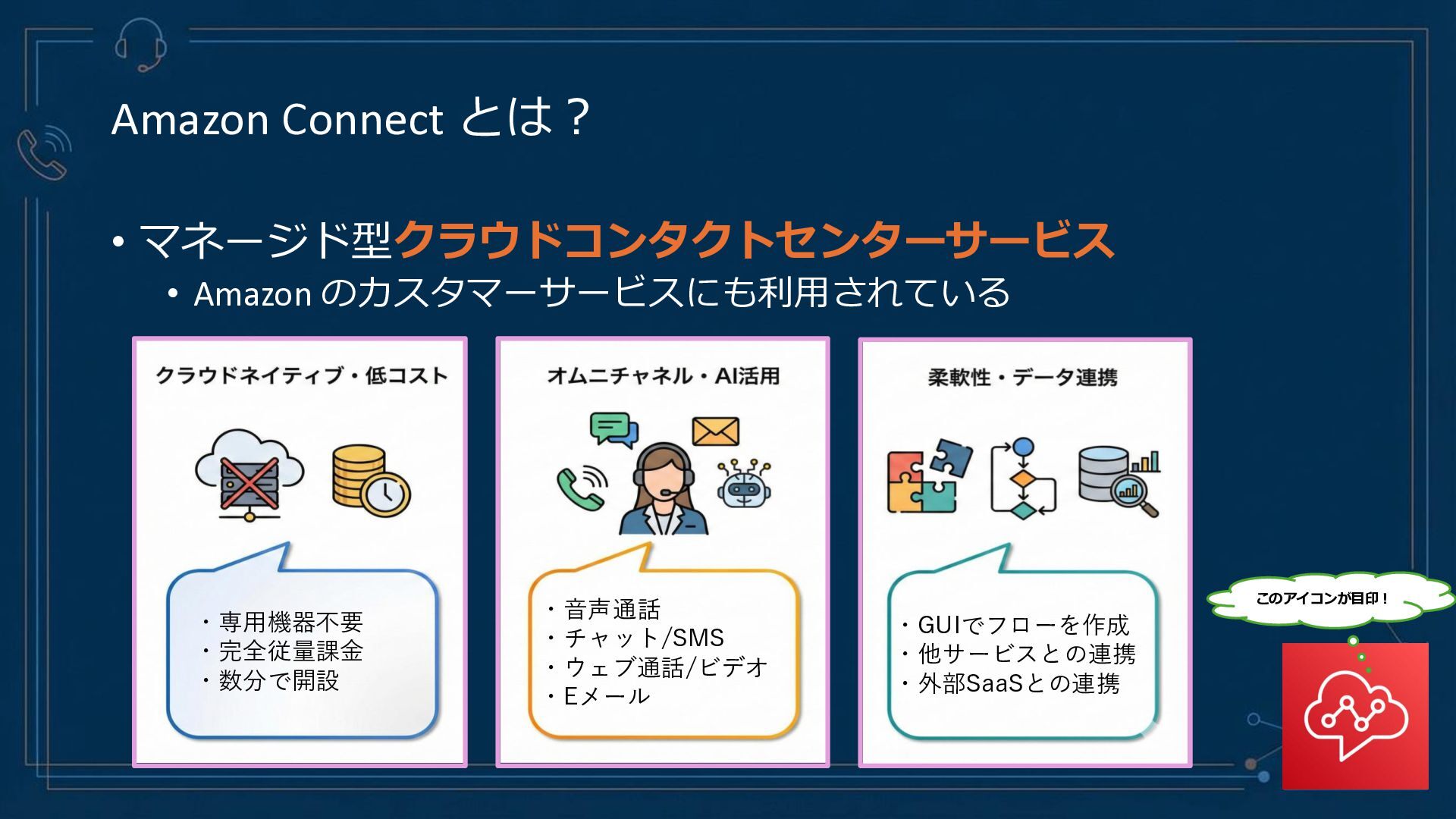 Amazon Connect とは？

• マネージド型クラウドコンタクトセンターサービス
  • Amazon のカスタマーサービスにも利用されている

クラウドネイティブ・低コスト

・専用機器不要
・完全従量課金
・数分で開設

オムニチャネル・AI活用

・音声通話
・チャット/SMS
・ウェブ通話/ビデオ
・Eメール

柔軟性・データ連携

・GUIでフローを作成
・他サービスとの連携
・外部SaaSとの連携

このアイコンが目印！